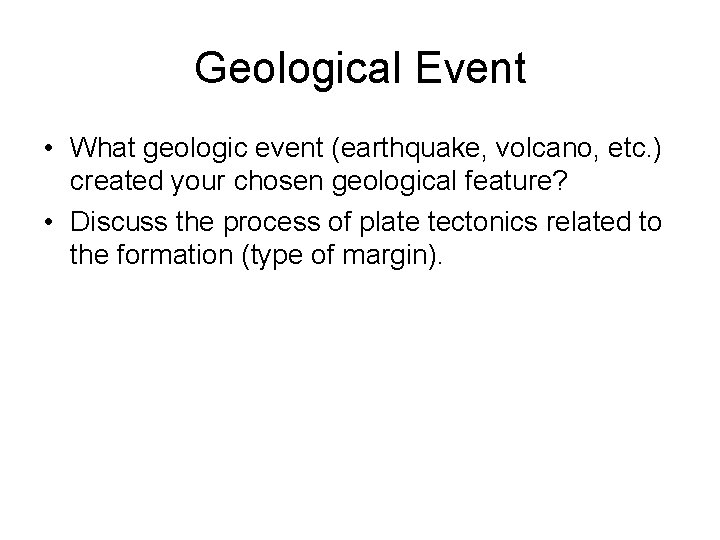 Geological Event

• What geologic event (earthquake, volcano, etc.) created your chosen geological feature?

• Discuss the process of plate tectonics related to the formation (type of margin).